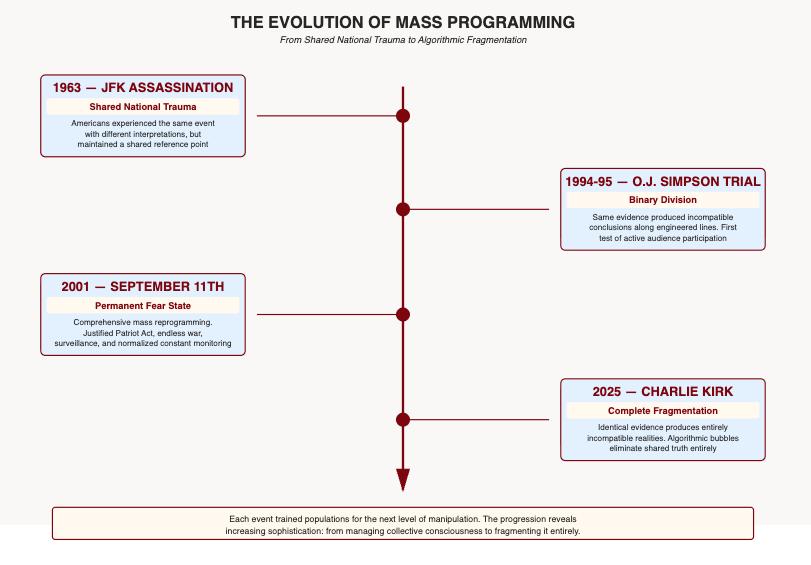 THE EVOLUTION OF MASS PROGRAMMING

From Shared National Trauma to Algorithmic Fragmentation

1963 — JFK ASSASSINATION

Shared National Trauma

Americans experienced the same event with different interpretations, but maintained a shared reference point

1994-95 — O.J. SIMPSON TRIAL

Binary Division

Same evidence produced incompatible conclusions along engineered lines. First test of active audience participation

2001 — SEPTEMBER 11TH

Permanent Fear State

Comprehensive mass reprogramming. Justified Patriot Act, endless war, surveillance, and normalized constant monitoring

2025 — CHARLIE KIRK

Complete Fragmentation

Identical evidence produces entirely incompatible realities. Algorithmic bubbles eliminate shared truth entirely

Each event trained populations for the next level of manipulation. The progression reveals increasing sophistication: from managing collective consciousness to fragmenting it entirely.